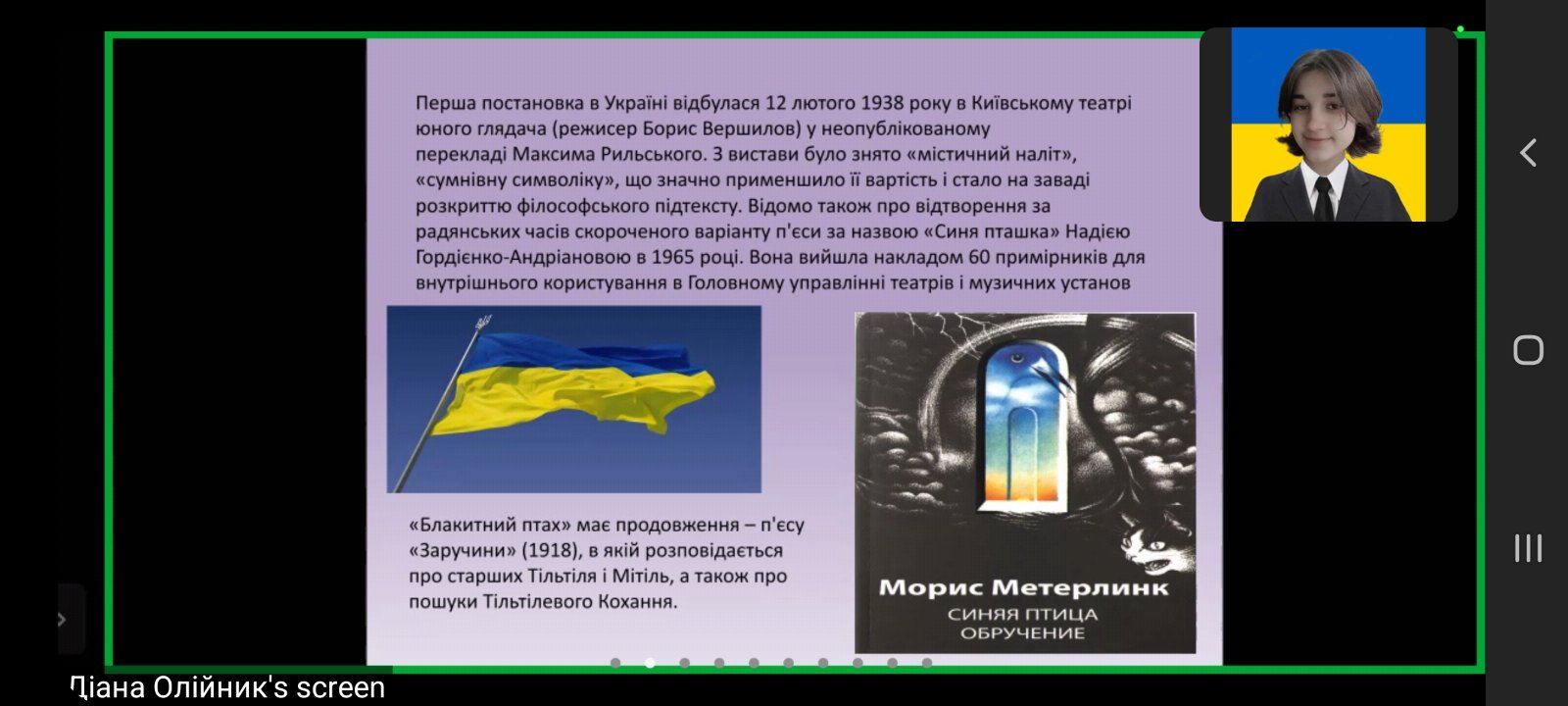 Перша постановка в Україні відбулася 12 лютого 1938 року в Київському театрі юного глядача (режисер Борис Вершилов) у неопублікованому перекладі Максима Рильського. З вистави було знято «містичний наліт», «сумнівну символіку», що значно применшило її вартість і стало на заваді розкриттю філософського підтексту. Відомо також про відтворення за радянських часів скороченого варіанту п'єси за назвою «Синя пташка» Надією Гордієнко-Андріановою в 1965 році. Вона вийшла накладом 60 примірників для внутрішнього користування в Головному управлінні театрів і музичних установ

«Блакитний птах» має продовження – п'єсу «Заручини» (1918), в якій розповідається про старших Тільтіля і Мітіль, а також про пошуки Тільтілевого Кохання.

Морис Метерлинк
СИНЯЯ ПТИЦА
ОБРУЧЕНИЕ

Діана Олійник's screen